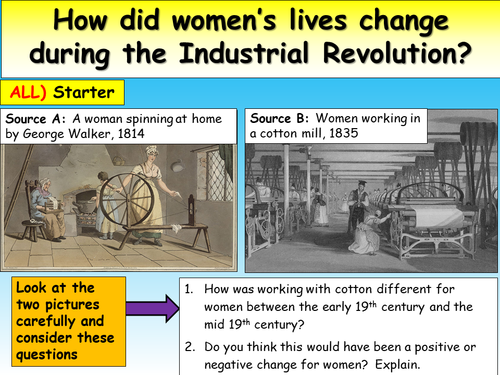 How did women's lives change during the Industrial Revolution?

ALL) Starter

Source A: A woman spinning at home by George Walker, 1814

Source B: Women working in a cotton mill, 1835

Look at the two pictures carefully and consider these questions

1. How was working with cotton different for women between the early 19$^{th}$ century and the mid 19$^{th}$ century?
2. Do you think this would have been a positive or negative change for women? Explain.